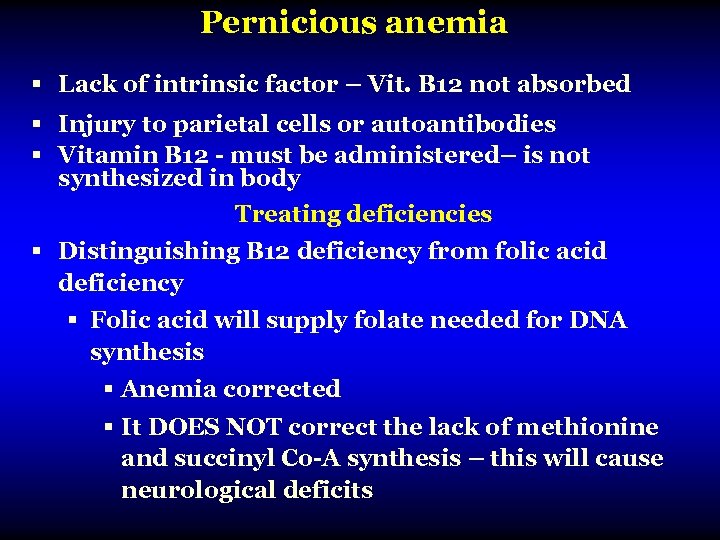 Pernicious anemia

▪ Lack of intrinsic factor – Vit. B12 not absorbed
▪ Injury to parietal cells or autoantibodies
▪ Vitamin B12 - must be administered– is not synthesized in body

Treating deficiencies

▪ Distinguishing B12 deficiency from folic acid deficiency
▪ Folic acid will supply folate needed for DNA synthesis
▪ Anemia corrected
▪ It DOES NOT correct the lack of methionine and succinyl Co-A synthesis – this will cause neurological deficits